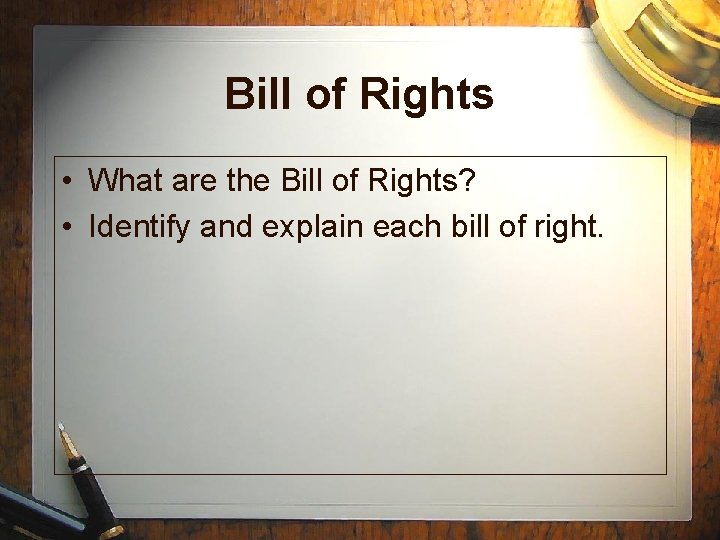 Bill of Rights

• What are the Bill of Rights?
• Identify and explain each bill of right.